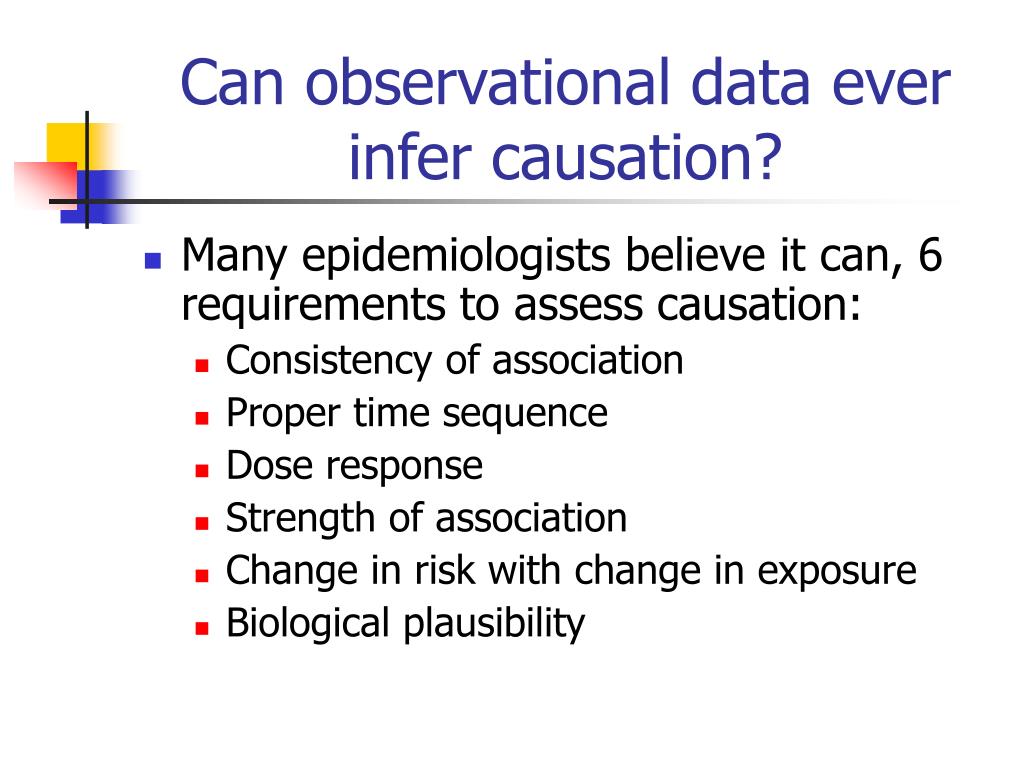 Can observational data ever infer causation?

- Many epidemiologists believe it can, 6 requirements to assess causation:
  - Consistency of association
  - Proper time sequence
  - Dose response
  - Strength of association
  - Change in risk with change in exposure
  - Biological plausibility